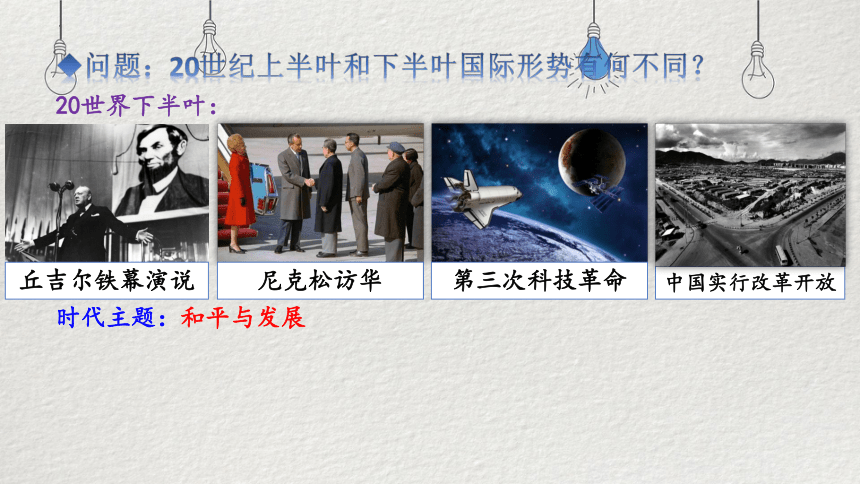 ◆问题：20世纪上半叶和下半叶国际形势有何不同？

20世界下半叶：

丘吉尔铁幕演说

尼克松访华

第三次科技革命

中国实行改革开放

时代主题：和平与发展